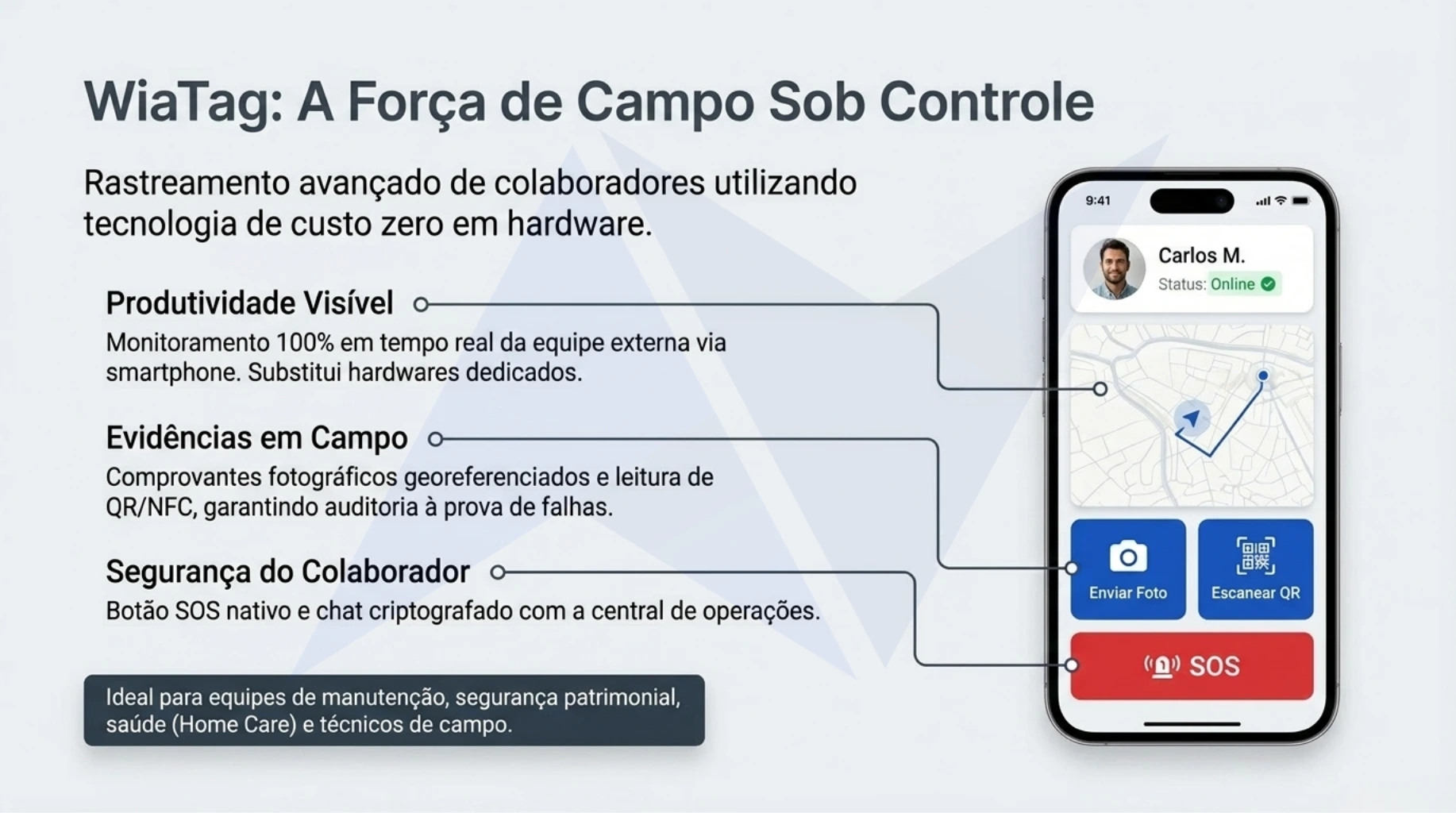 WiaTag: A Força de Campo Sob Controle

Rastreamento avançado de colaboradores utilizando tecnologia de custo zero em hardware.

Produtividade Visível
Monitoramento 100% em tempo real da equipe externa via smartphone. Substitui hardwares dedicados.

Evidências em Campo
Comprovantes fotográficos georeferenciados e leitura de QR/NFC, garantindo auditoria à prova de falhas.

Segurança do Colaborador
Botão SOS nativo e chat criptografado com a central de operações.

Ideal para equipes de manutenção, segurança patrimonial, saúde (Home Care) e técnicos de campo.

9:41

Carlos M.
Status: Online

Enviar Foto
Escanear QR
SOS